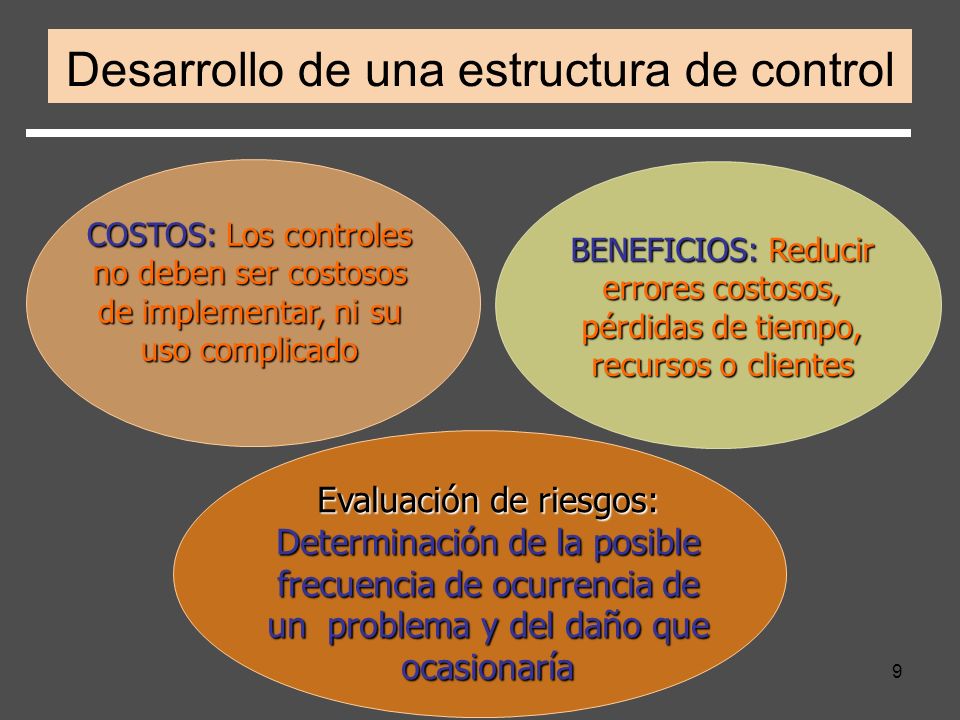 Desarrollo de una estructura de control

COSTOS: Los controles no deben ser costosos de implementar, ni su uso complicado

BENEFICIOS: Reducir errores costosos, pérdidas de tiempo, recursos o clientes

Evaluación de riesgos: Determinación de la posible frecuencia de ocurrencia de un problema y del daño que ocasionaría

9